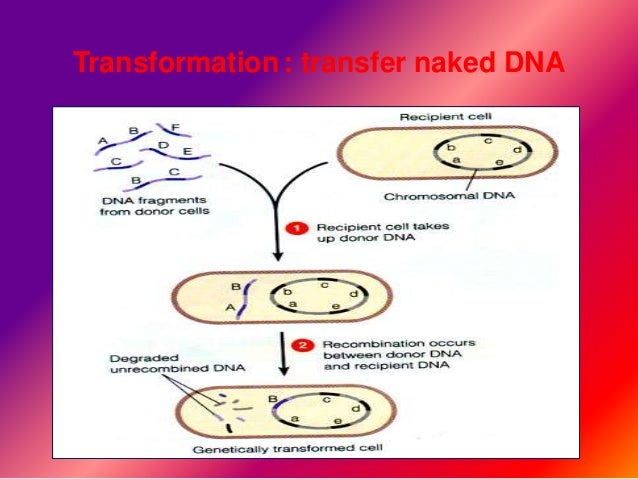 Transformation : transfer naked DNA

A B F D E C B C

DNA fragments from donor cells

Recipient cell

b c d a e

Chromosomal DNA

1 Recipient cell takes up donor DNA

B A b c d a e

2 Recombination occurs between donor DNA and recipient DNA

Degraded unrecombined DNA

B c d a e

Genetically transformed cell